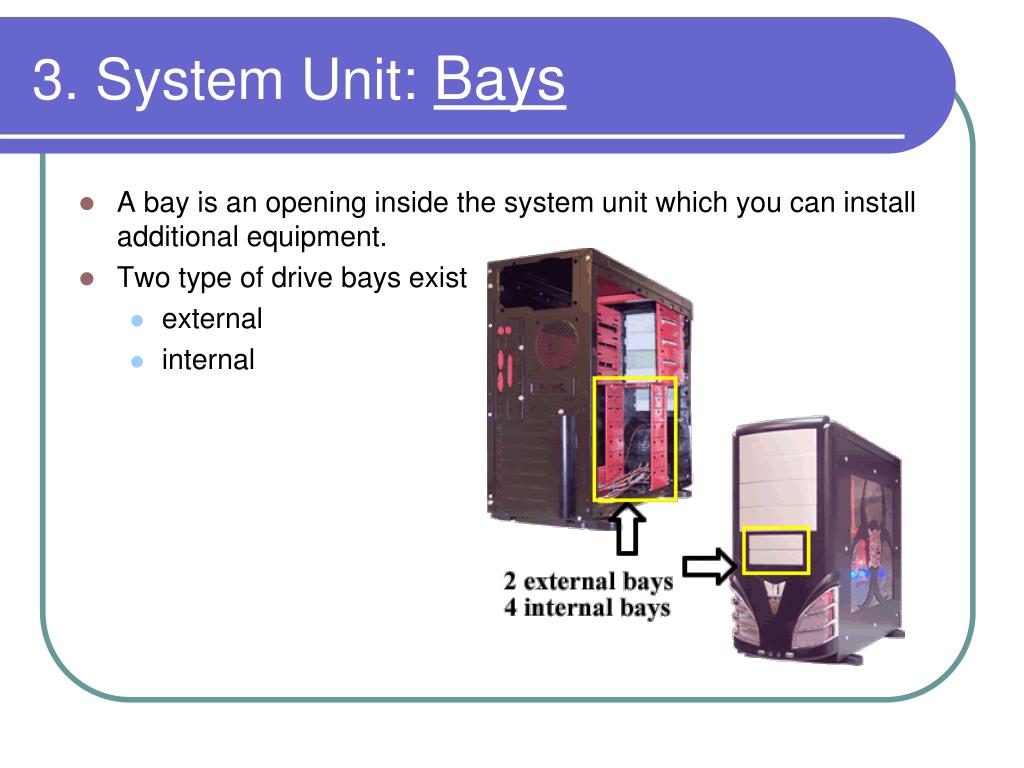 3. System Unit: Bays

A bay is an opening inside the system unit which you can install additional equipment.

Two type of drive bays exist

external

internal

2 external bays
4 internal bays